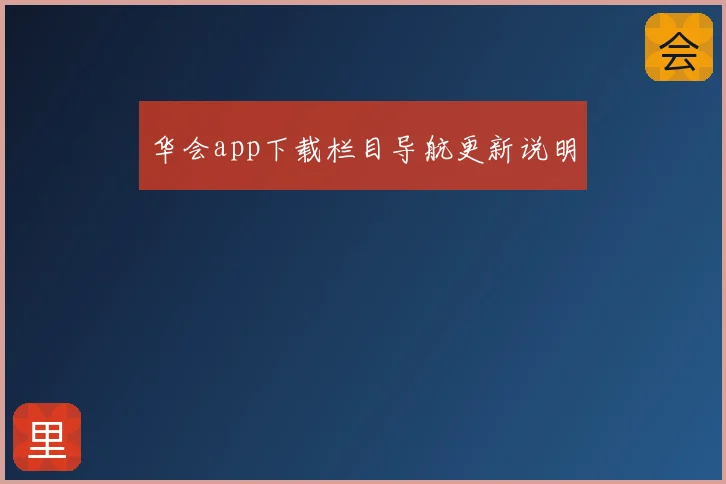 会

华会app下载栏目导航更新说明

里